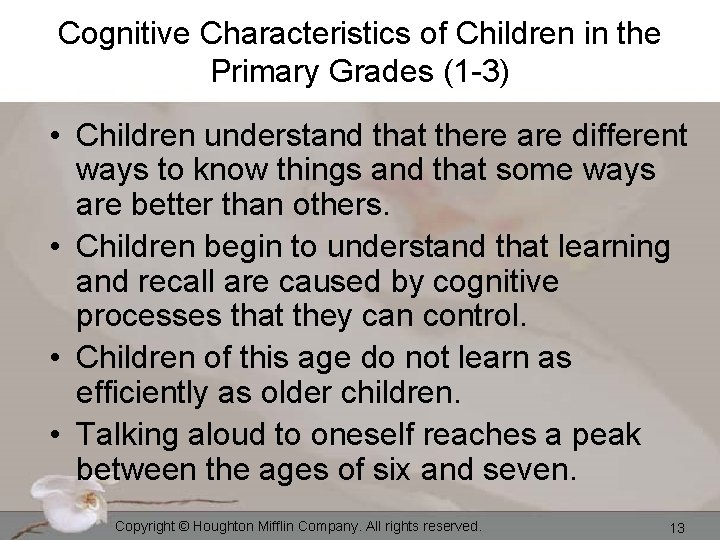 Cognitive Characteristics of Children in the Primary Grades (1-3)

• Children understand that there are different ways to know things and that some ways are better than others.

• Children begin to understand that learning and recall are caused by cognitive processes that they can control.

• Children of this age do not learn as efficiently as older children.

• Talking aloud to oneself reaches a peak between the ages of six and seven.

Copyright © Houghton Mifflin Company. All rights reserved.

13